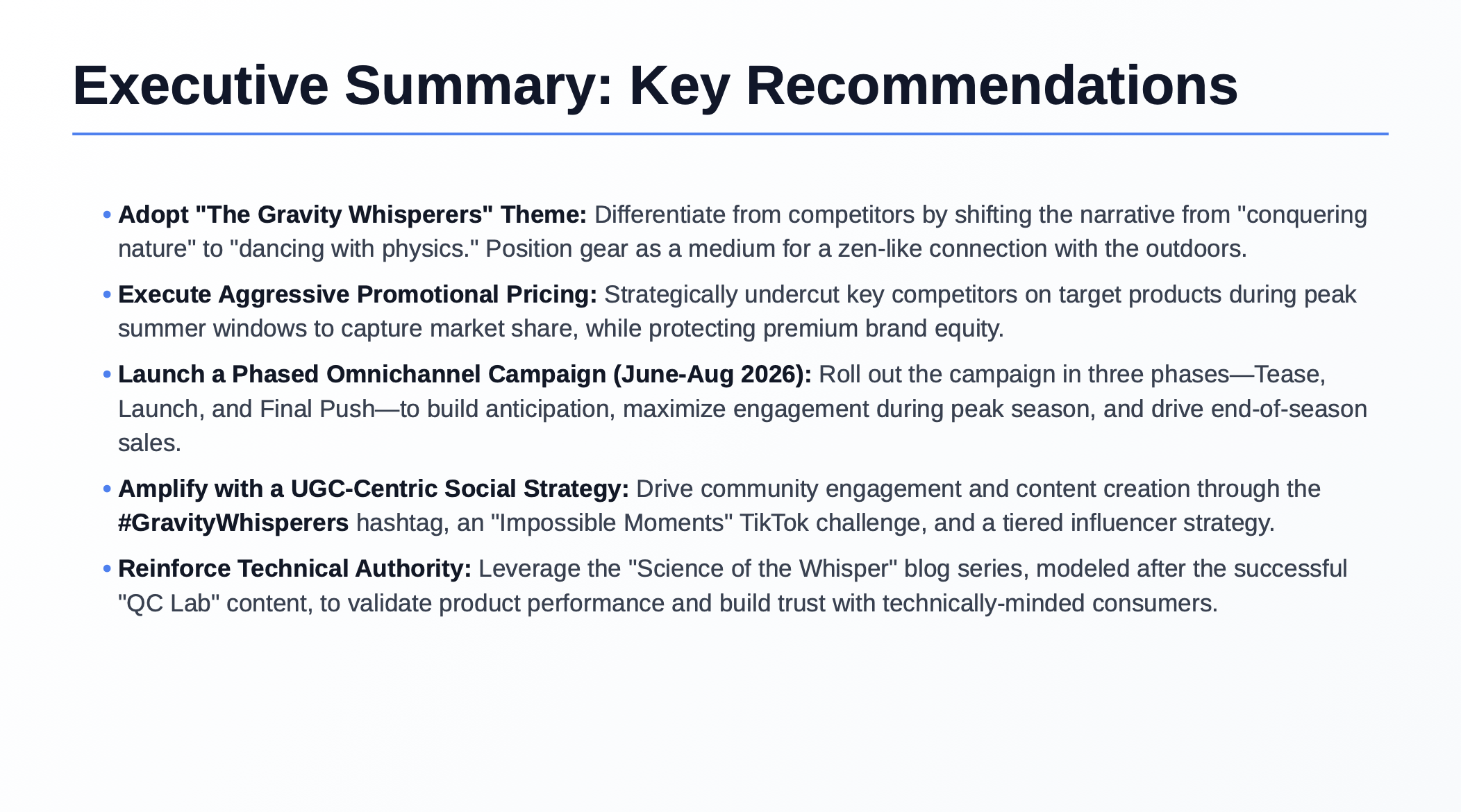 Executive Summary: Key Recommendations

• Adopt "The Gravity Whisperers" Theme: Differentiate from competitors by shifting the narrative from "conquering nature" to "dancing with physics." Position gear as a medium for a zen-like connection with the outdoors.

• Execute Aggressive Promotional Pricing: Strategically undercut key competitors on target products during peak summer windows to capture market share, while protecting premium brand equity.

• Launch a Phased Omnichannel Campaign (June-Aug 2026): Roll out the campaign in three phases—Tease, Launch, and Final Push—to build anticipation, maximize engagement during peak season, and drive end-of-season sales.

• Amplify with a UGC-Centric Social Strategy: Drive community engagement and content creation through the #GravityWhisperers hashtag, an "Impossible Moments" TikTok challenge, and a tiered influencer strategy.

• Reinforce Technical Authority: Leverage the "Science of the Whisper" blog series, modeled after the successful "QC Lab" content, to validate product performance and build trust with technically-minded consumers.